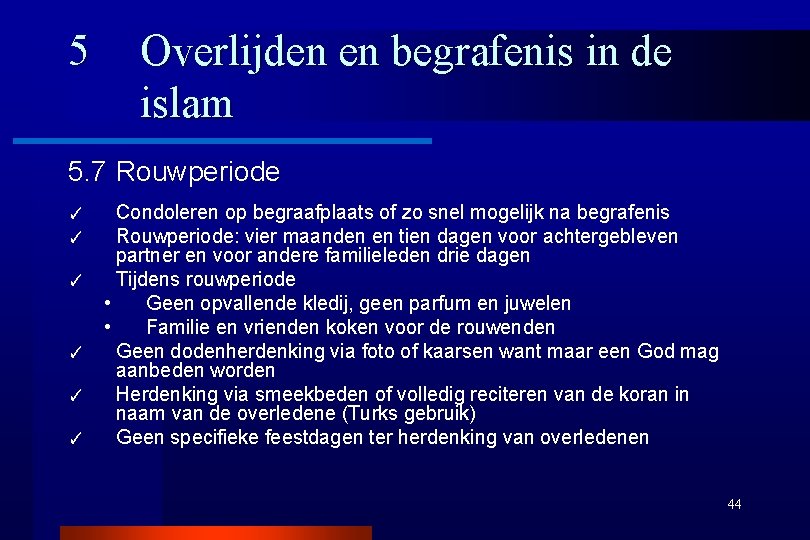 5 Overlijden en begrafenis in de islam

5.7 Rouwperiode

✓ Condoleren op begraafplaats of zo snel mogelijk na begrafenis
✓ Rouwperiode: vier maanden en tien dagen voor achtergebleven partner en voor andere familieleden drie dagen
✓ Tijdens rouwperiode
• Geen opvallende kledij, geen parfum en juwelen
• Familie en vrienden koken voor de rouwenden
✓ Geen dodenherdenking via foto of kaarsen want maar een God mag aanbeden worden
✓ Herdenking via smeekbeden of volledig reciteren van de koran in naam van de overledene (Turks gebruik)
✓ Geen specifieke feestdagen ter herdenking van overledenen

44